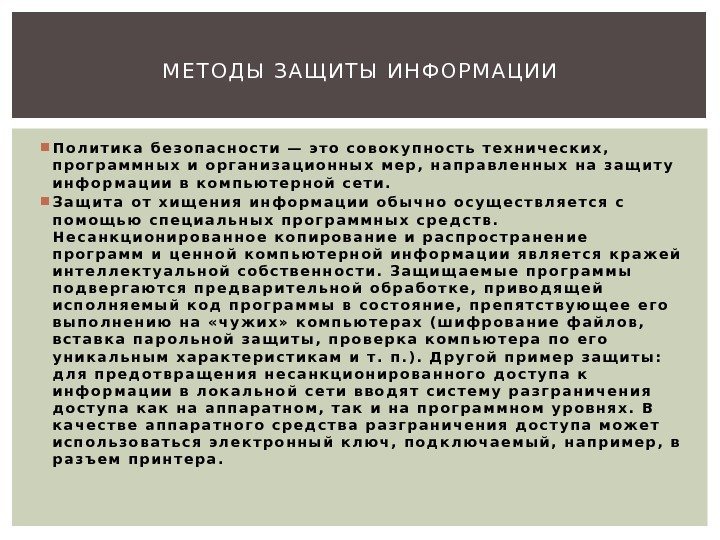 МЕТОДЫ ЗАЩИТЫ ИНФОРМАЦИИ

Политика безопасности — это совокупность технических, программных и организационных мер, направленных на защиту информации в компьютерной сети.

Защита от хищения информации обычно осуществляется с помощью специальных программных средств. Несанкционированное копирование и распространение программ и ценной компьютерной информации является кражей интеллектуальной собственности. Защищаемые программы подвергаются предварительной обработке, приводящей исполняемый код программы в состояние, препятствующее его выполнению на «чужих» компьютерах (шифрование файлов, вставка парольной защиты, проверка компьютера по его уникальным характеристикам и т. п.). Другой пример защиты: для предотвращения несанкционированного доступа к информации в локальной сети вводят систему разграничения доступа как на аппаратном, так и на программном уровнях. В качестве аппаратного средства разграничения доступа может использоваться электронный ключ, подключаемый, например, в разъем принтера.